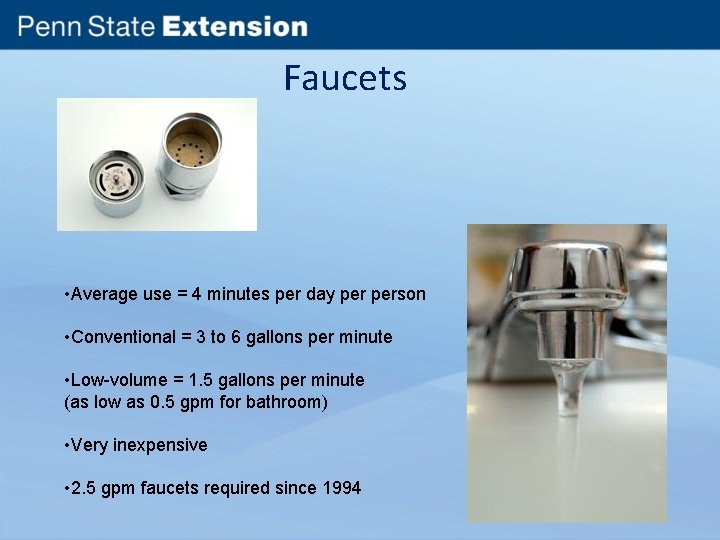 Penn State Extension

Faucets

•Average use = 4 minutes per day per person

•Conventional = 3 to 6 gallons per minute

•Low-volume = 1.5 gallons per minute (as low as 0.5 gpm for bathroom)

•Very inexpensive

•2.5 gpm faucets required since 1994